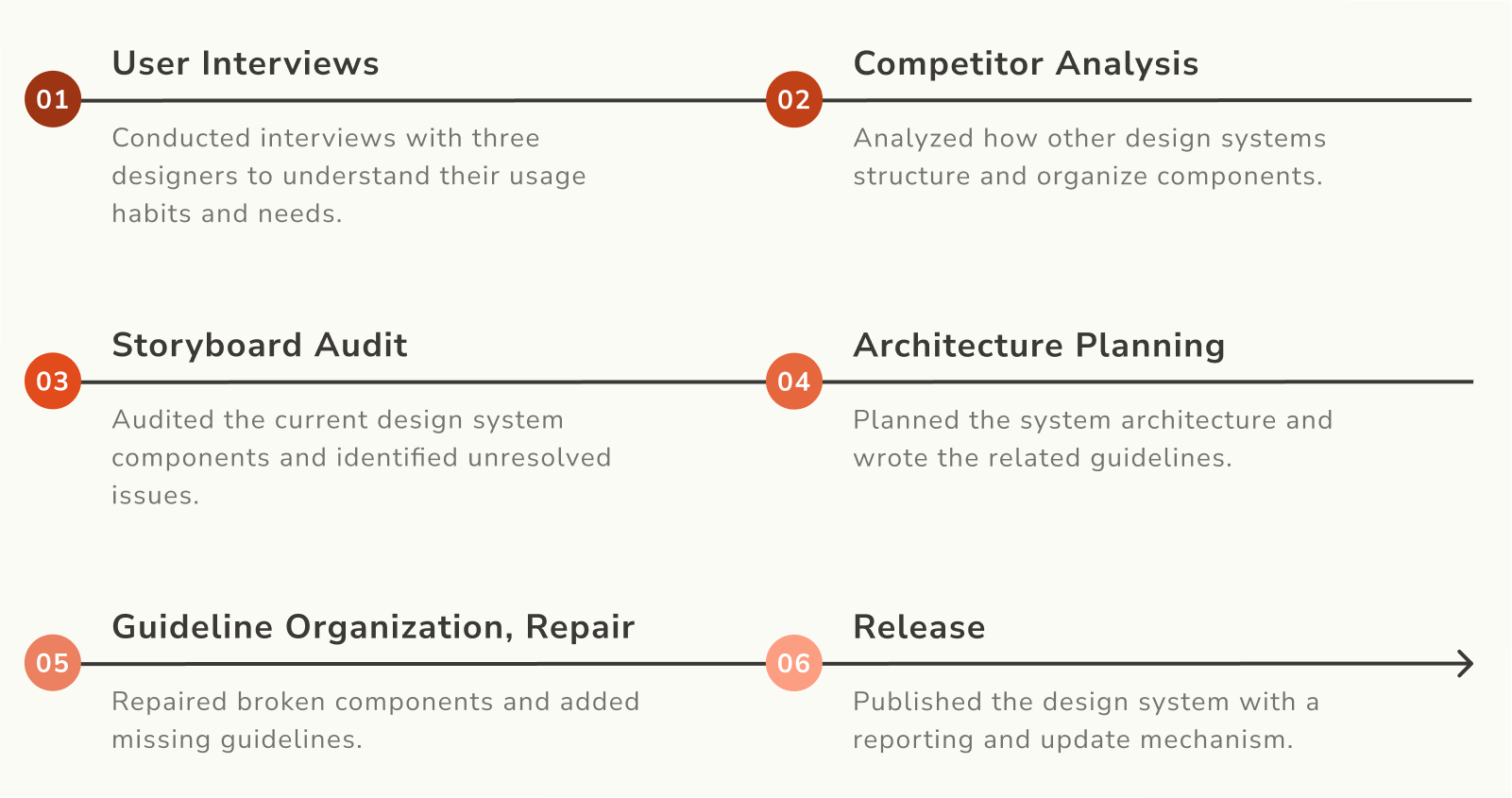 01
User Interviews
Conducted interviews with three designers to understand their usage habits and needs.

02
Competitor Analysis
Analyzed how other design systems structure and organize components.

03
Storyboard Audit
Audited the current design system components and identified unresolved issues.

04
Architecture Planning
Planned the system architecture and wrote the related guidelines.

05
Guideline Organization, Repair
Repaired broken components and added missing guidelines.

06
Release
Published the design system with a reporting and update mechanism.